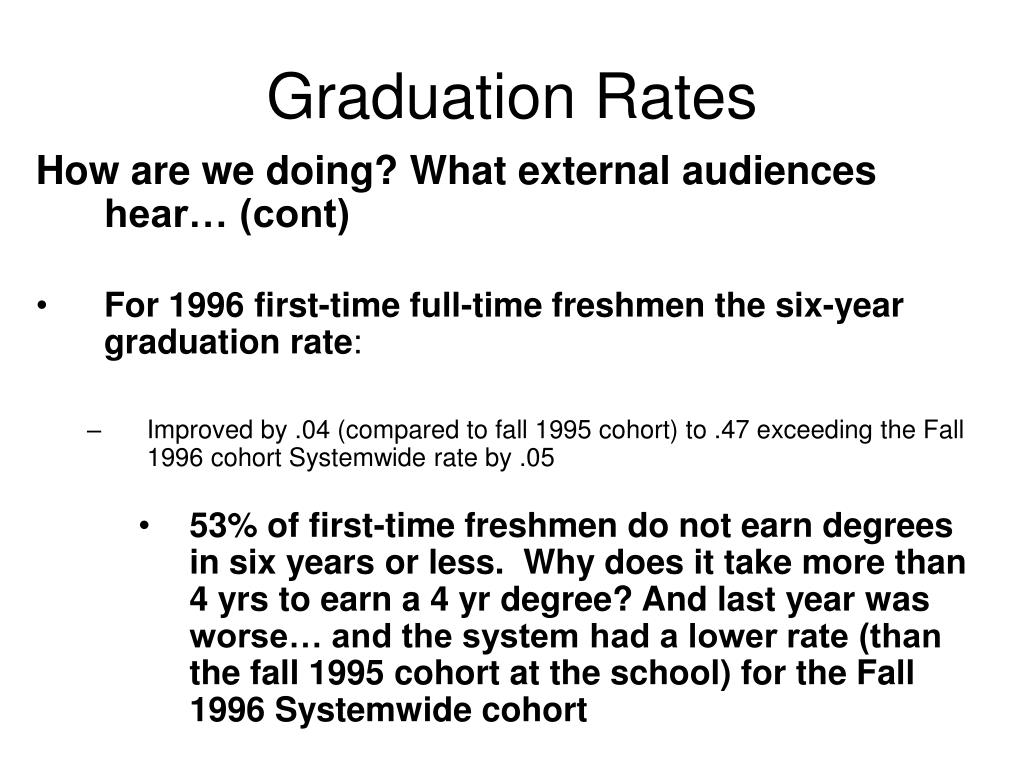 Graduation Rates

How are we doing? What external audiences hear… (cont)

• For 1996 first-time full-time freshmen the six-year graduation rate:

– Improved by .04 (compared to fall 1995 cohort) to .47 exceeding the Fall 1996 cohort Systemwide rate by .05

• 53% of first-time freshmen do not earn degrees in six years or less. Why does it take more than 4 yrs to earn a 4 yr degree? And last year was worse… and the system had a lower rate (than the fall 1995 cohort at the school) for the Fall 1996 Systemwide cohort